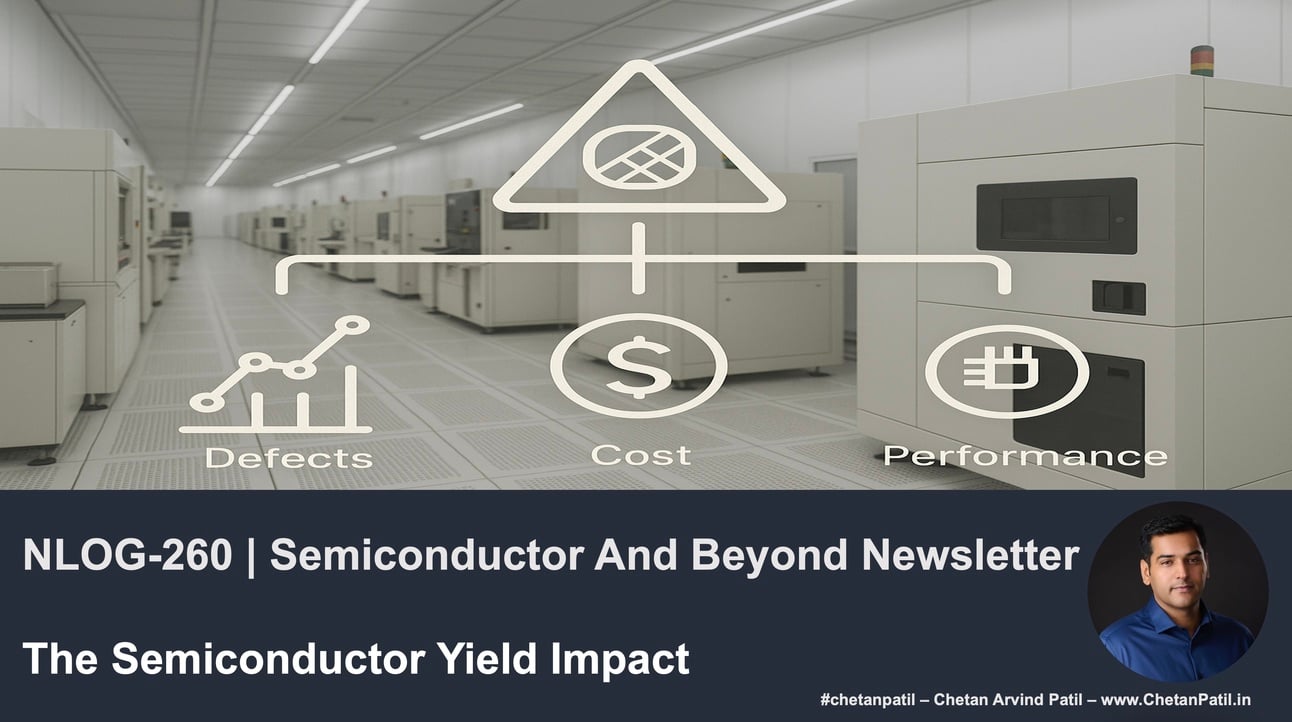 Defects

Cost

Performance

NLOG-260 | Semiconductor And Beyond Newsletter

The Semiconductor Yield Impact

#chetanpatil – Chetan Arvind Patil – www.ChetanPatil.in